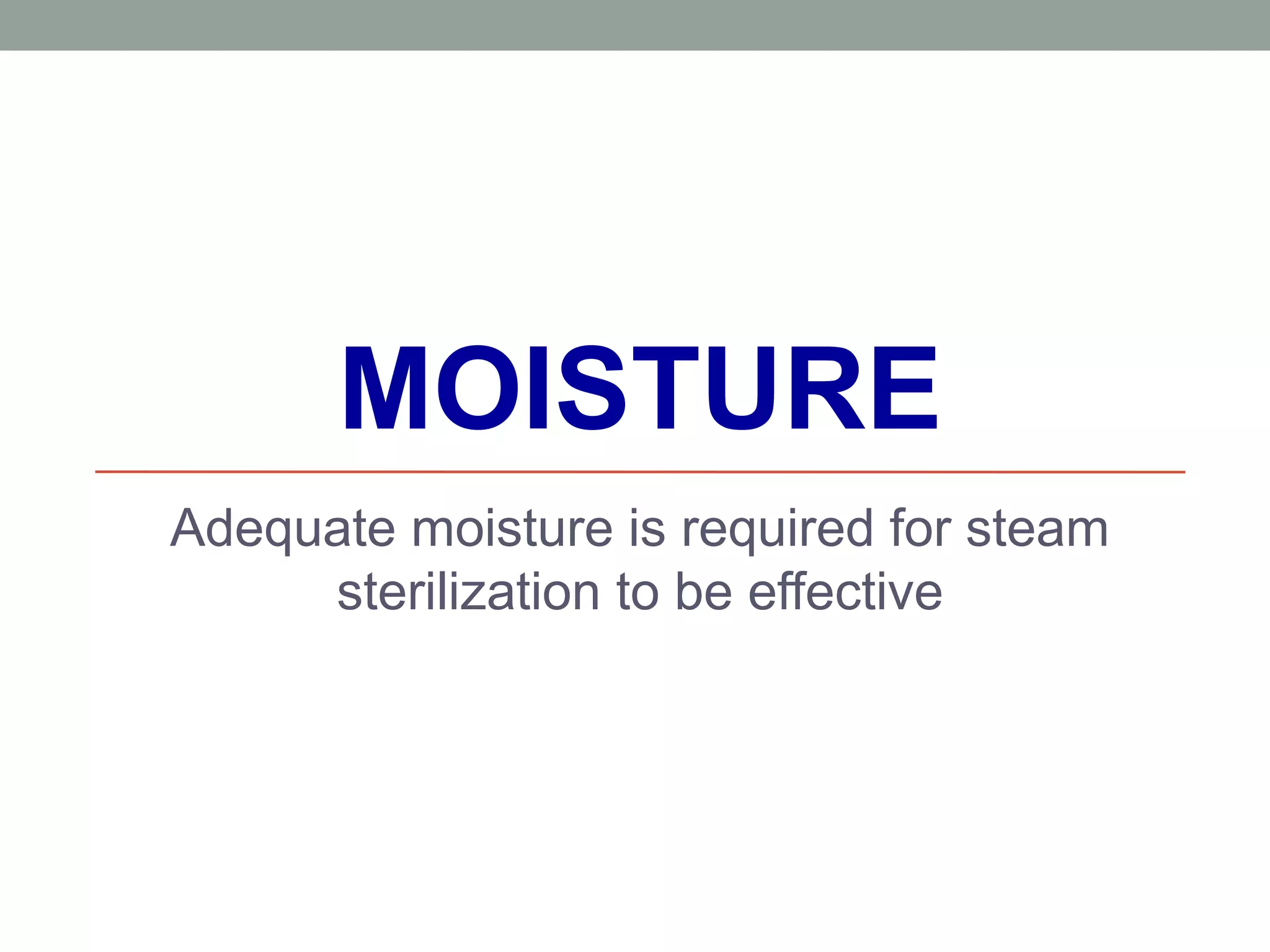 MOISTURE

Adequate moisture is required for steam sterilization to be effective